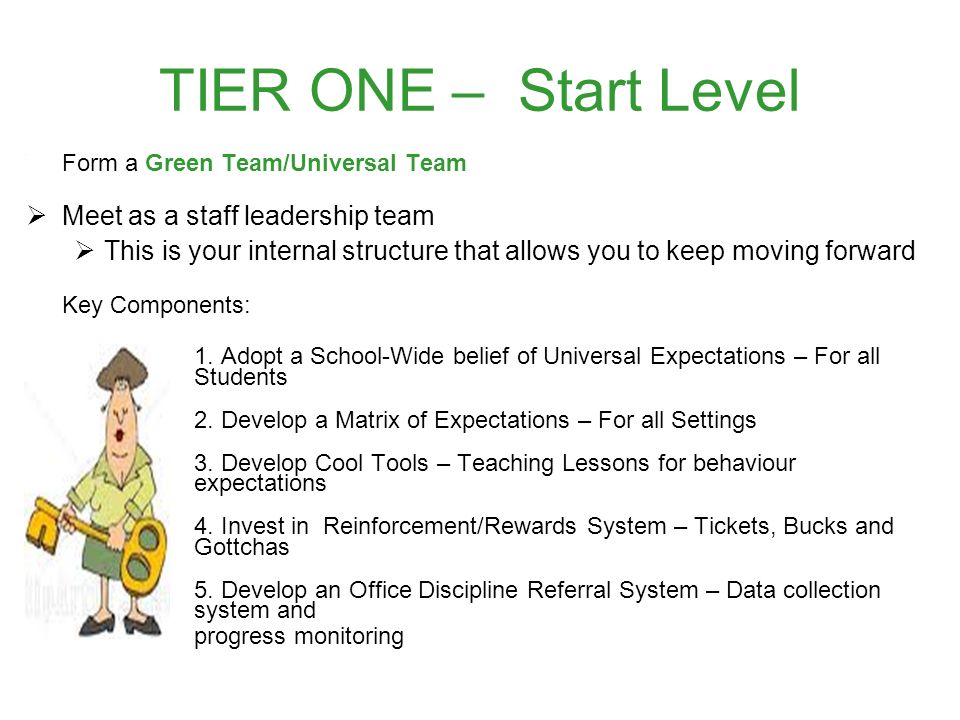 TIER ONE – Start Level

Form a Green Team/Universal Team

➢ Meet as a staff leadership team

➢ This is your internal structure that allows you to keep moving forward

Key Components:

1. Adopt a School-Wide belief of Universal Expectations – For all Students

2. Develop a Matrix of Expectations – For all Settings

3. Develop Cool Tools – Teaching Lessons for behaviour expectations

4. Invest in Reinforcement/Rewards System – Tickets, Bucks and Gottchas

5. Develop an Office Discipline Referral System – Data collection system and progress monitoring